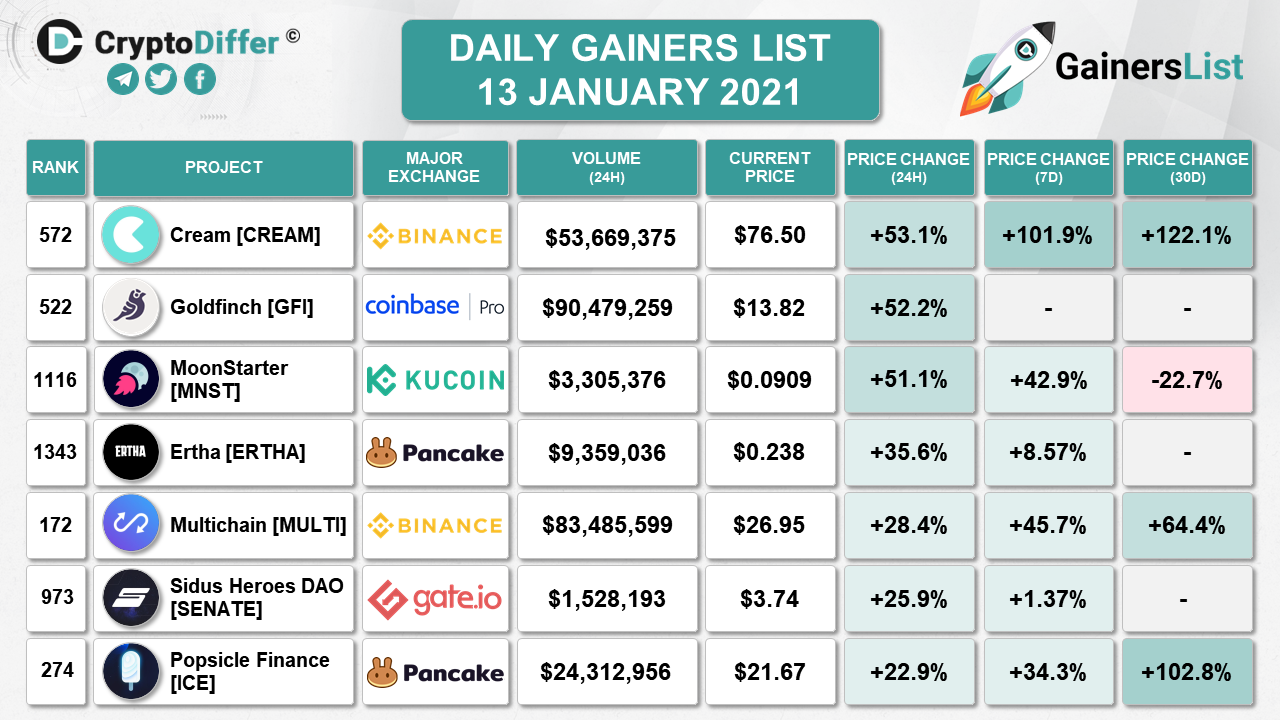 CryptoDiffer ©

DAILY GAINERS LIST
13 JANUARY 2021

GainersList

| RANK | PROJECT | MAJOR EXCHANGE | VOLUME (24H) | CURRENT PRICE | PRICE CHANGE (24H) | PRICE CHANGE (7D) | PRICE CHANGE (30D) |
|---|---|---|---|---|---|---|---|
| 572 | Cream [CREAM] | BINANCE | \$53,669,375 | \$76.50 | +53.1% | +101.9% | +122.1% |
| 522 | Goldfinch [GFI] | coinbase Pro | \$90,479,259 | \$13.82 | +52.2% | - | - |
| 1116 | MoonStarter [MNST] | KUCOIN | \$3,305,376 | \$0.0909 | +51.1% | +42.9% | -22.7% |
| 1343 | Ertha [ERTHA] | Pancake | \$9,359,036 | \$0.238 | +35.6% | +8.57% | - |
| 172 | Multichain [MULTI] | BINANCE | \$83,485,599 | \$26.95 | +28.4% | +45.7% | +64.4% |
| 973 | Sidus Heroes DAO [SENATE] | gate.io | \$1,528,193 | \$3.74 | +25.9% | +1.37% | - |
| 274 | Popsicle Finance [ICE] | Pancake | \$24,312,956 | \$21.67 | +22.9% | +34.3% | +102.8% |